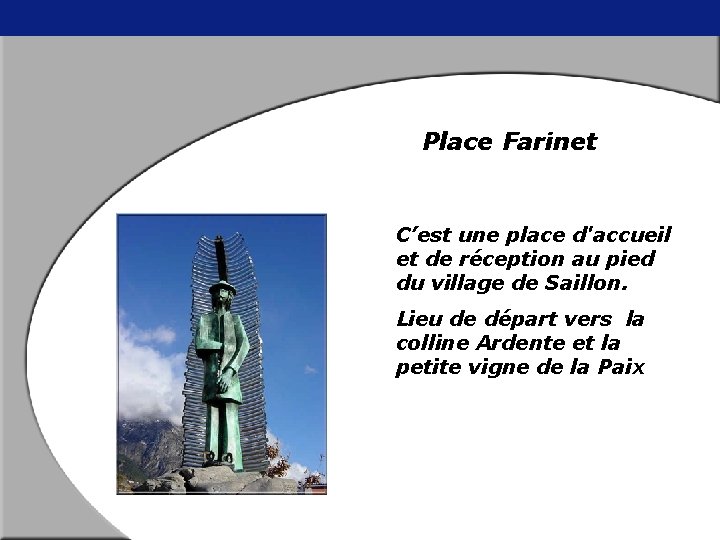 Place Farinet

C’est une place d'accueil et de réception au pied du village de Saillon.

Lieu de départ vers  la colline Ardente et la petite vigne de la Paix